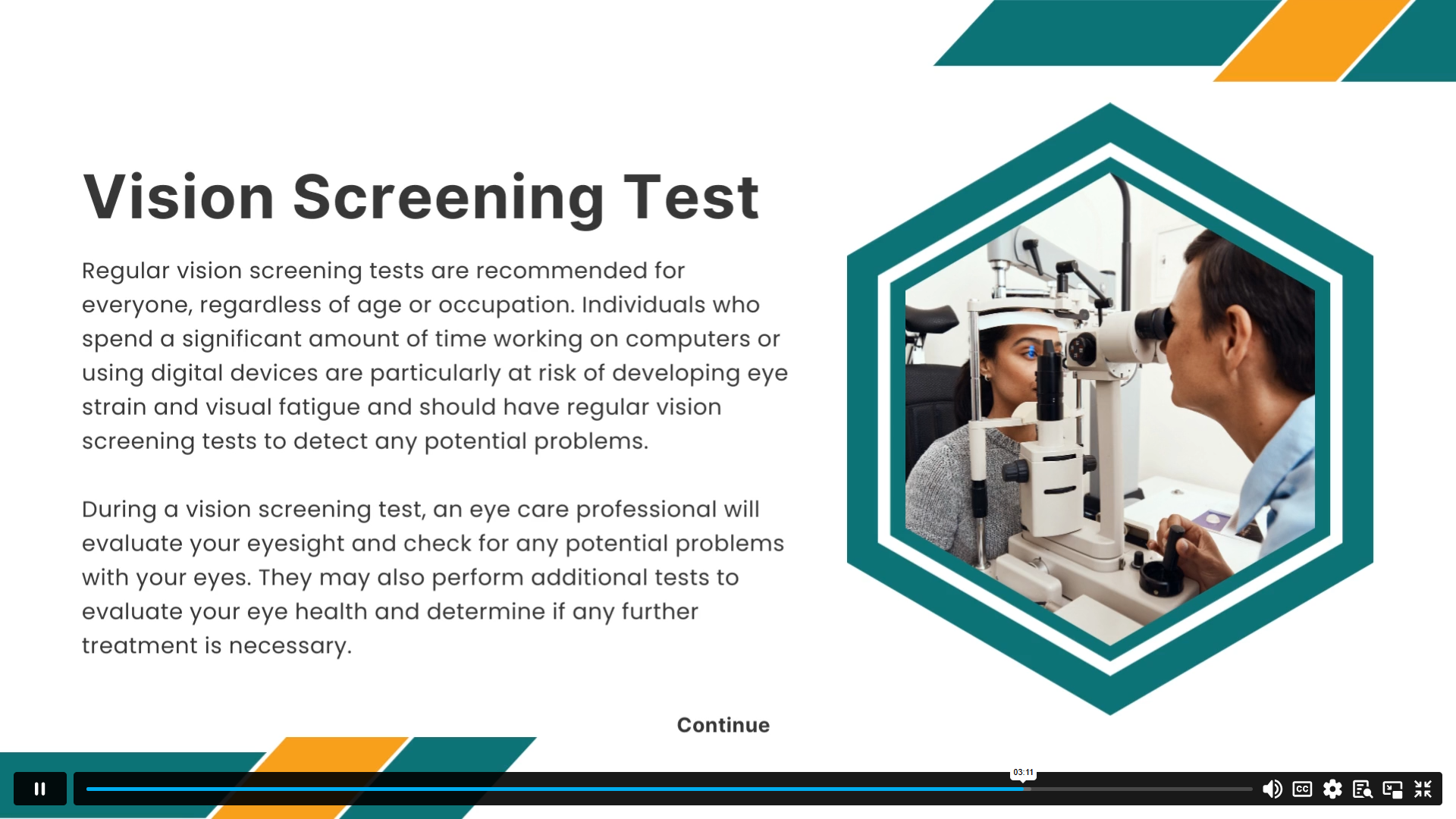 Vision Screening Test

Regular vision screening tests are recommended for everyone, regardless of age or occupation. Individuals who spend a significant amount of time working on computers or using digital devices are particularly at risk of developing eye strain and visual fatigue and should have regular vision screening tests to detect any potential problems.

During a vision screening test, an eye care professional will evaluate your eyesight and check for any potential problems with your eyes. They may also perform additional tests to evaluate your eye health and determine if any further treatment is necessary.

Continue

03:11

CC